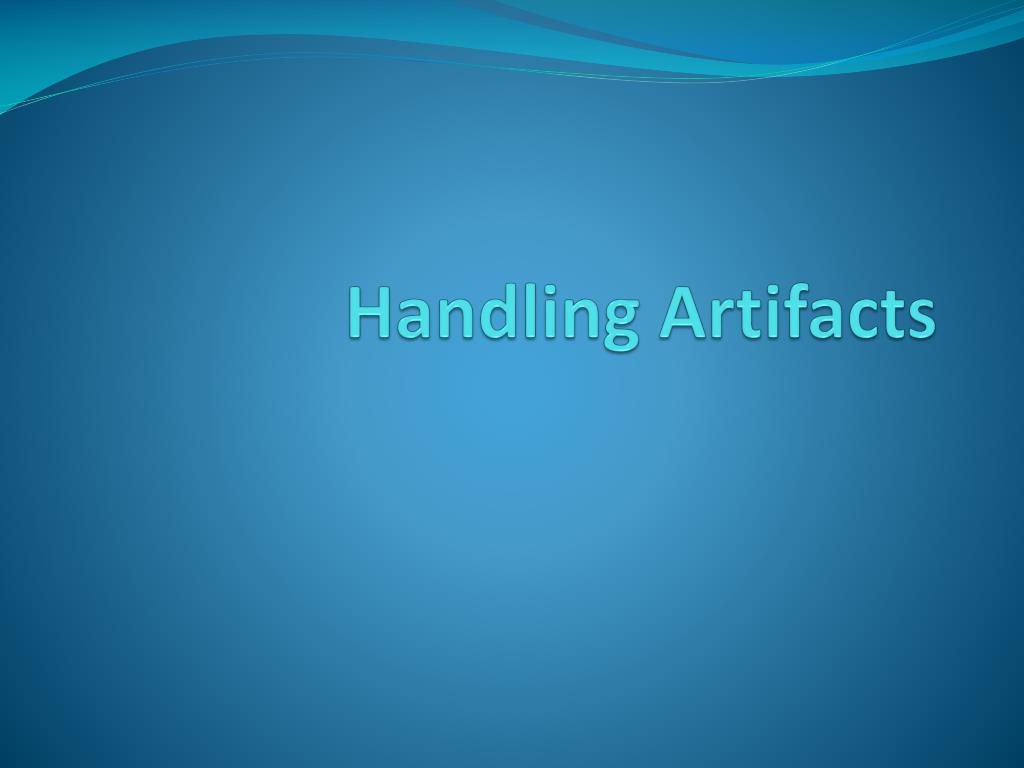 Handling Artifacts